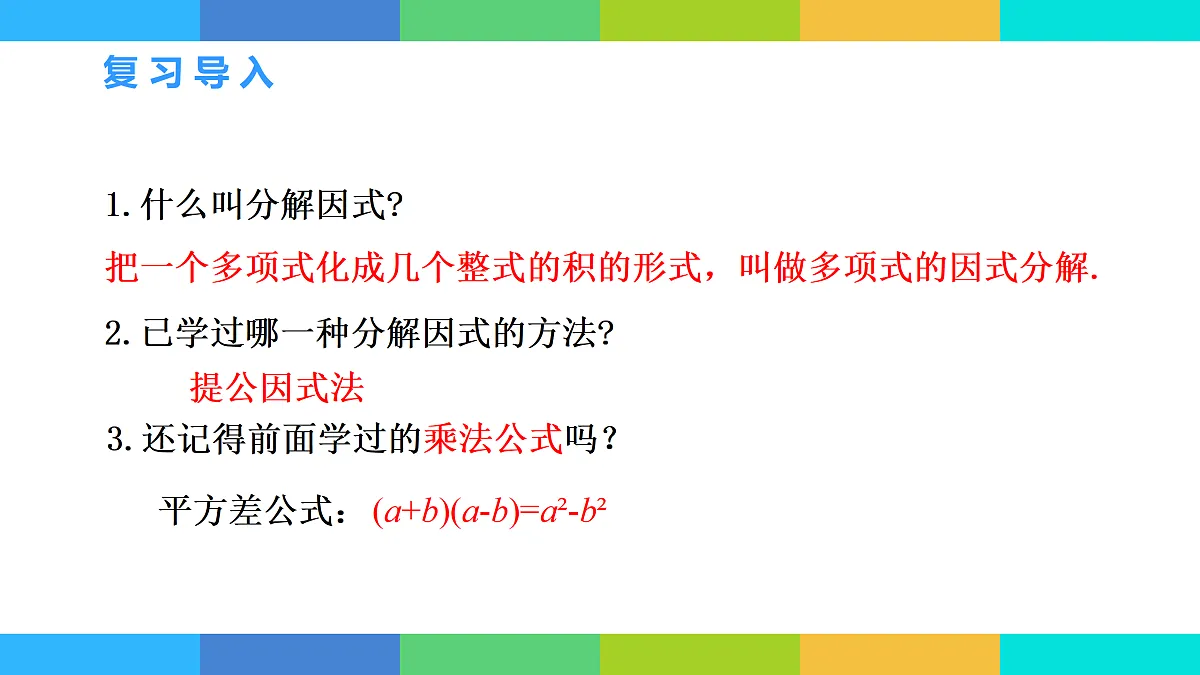 复习导入

1. 什么叫分解因式?

把一个多项式化成几个整式的积的形式，叫做多项式的因式分解.

2. 已学过哪一种分解因式的方法?

提公因式法

3. 还记得前面学过的乘法公式吗？

平方差公式：$(a+b)(a-b)=a^2-b^2$